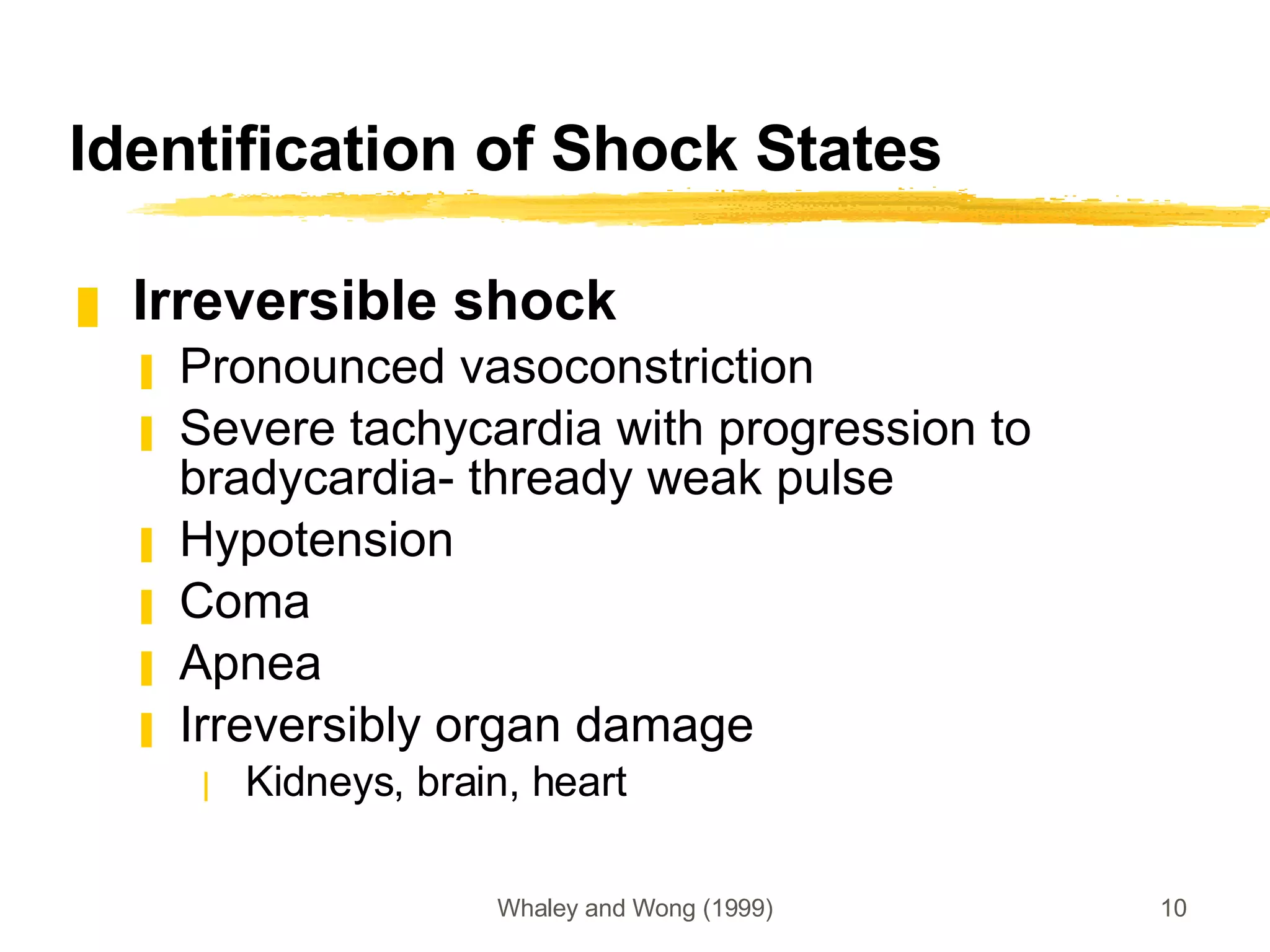 Identification of Shock States

Irreversible shock

Pronounced vasoconstriction

Severe tachycardia with progression to bradycardia- thready weak pulse

Hypotension

Coma

Apnea

Irreversibly organ damage

Kidneys, brain, heart

Whaley and Wong (1999)

10